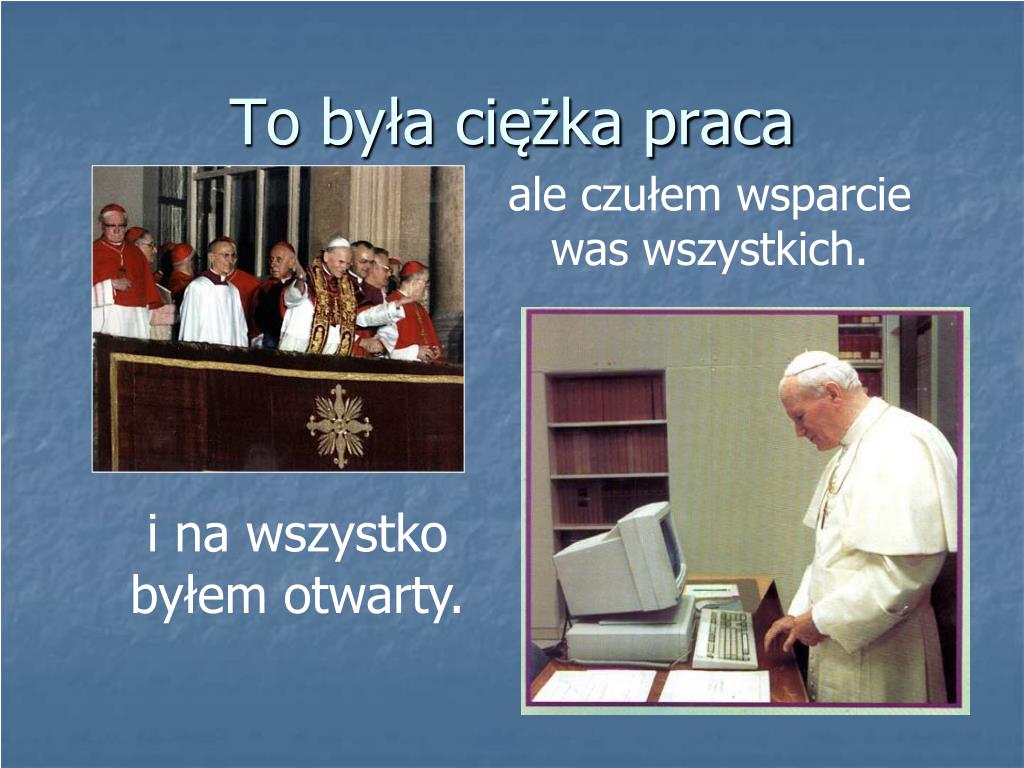 To była ciężka praca

ale czułem wsparcie was wszystkich.

i na wszystko byłem otwarty.